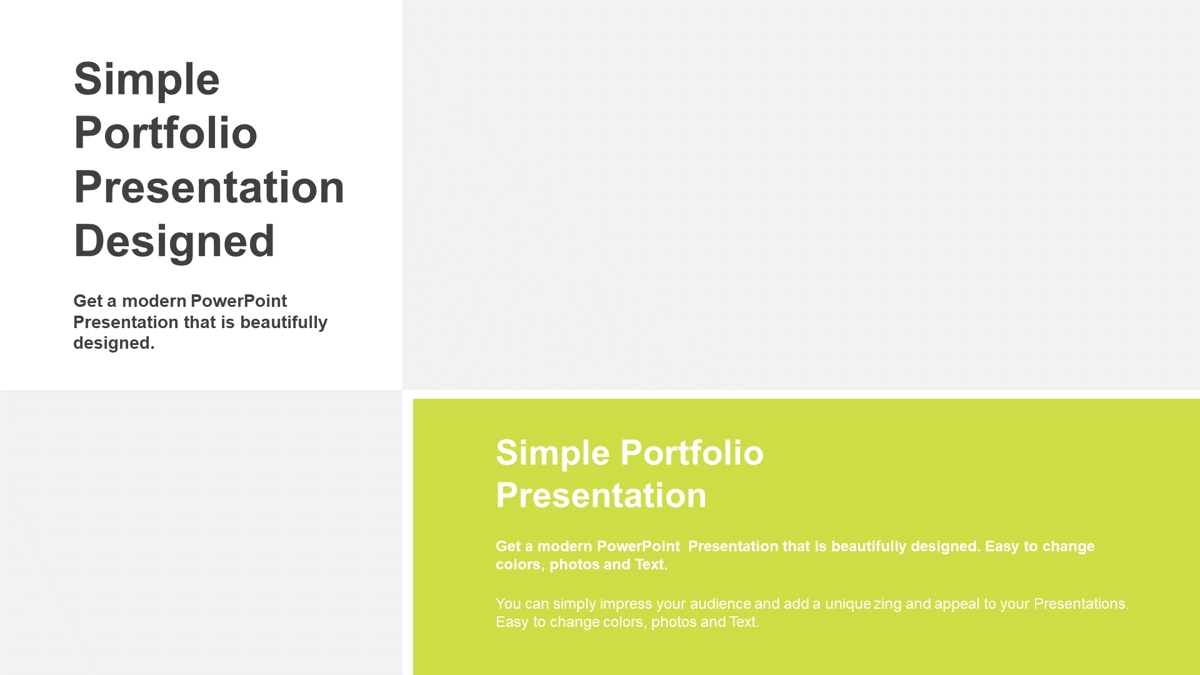 Simple Portfolio Presentation Designed

Get a modern PowerPoint Presentation that is beautifully designed.

Simple Portfolio Presentation

Get a modern PowerPoint Presentation that is beautifully designed. Easy to change colors, photos and Text.

You can simply impress your audience and add a unique zing and appeal to your Presentations. Easy to change colors, photos and Text.